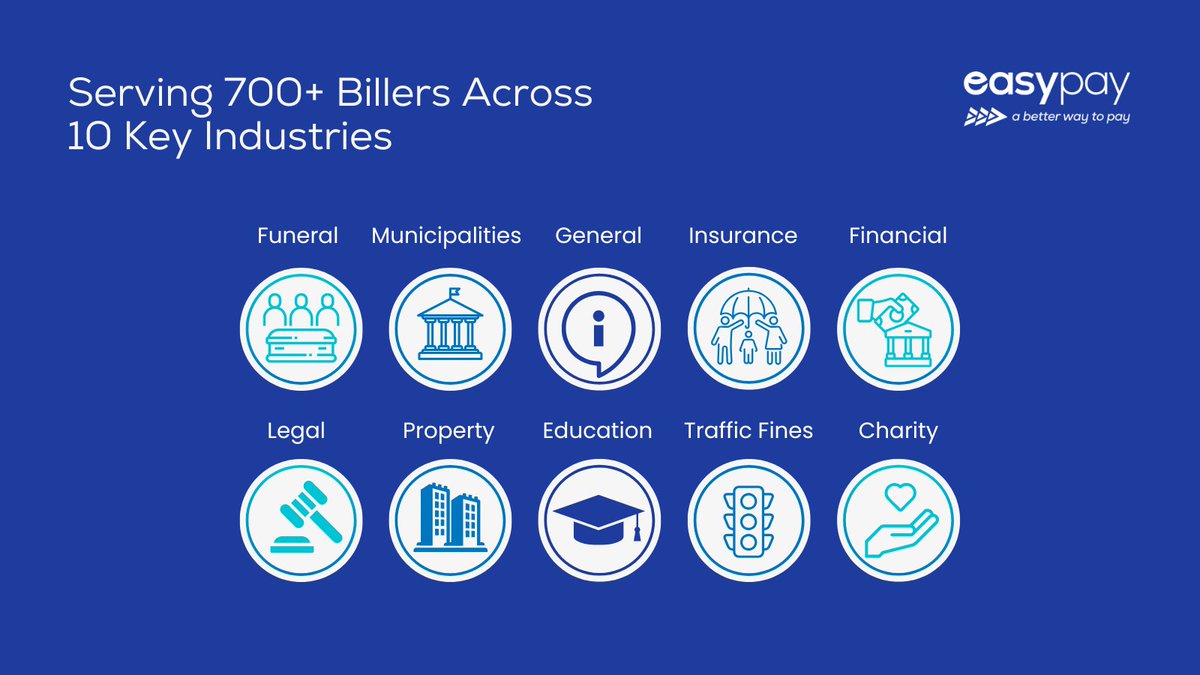 Serving 700+ Billers Across 10 Key Industries

easypay
a better way to pay

Funeral
Municipalities
General
Insurance
Financial

Legal
Property
Education
Traffic Fines
Charity